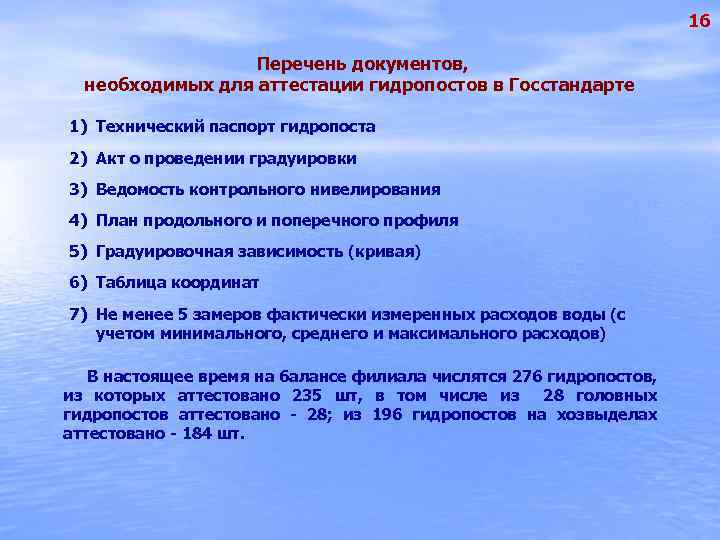 16

Перечень документов,
необходимых для аттестации гидропостов в Госстандарте

1) Технический паспорт гидропоста

2) Акт о проведении градуировки

3) Ведомость контрольного нивелирования

4) План продольного и поперечного профиля

5) Градуировочная зависимость (кривая)

6) Таблица координат

7) Не менее 5 замеров фактически измеренных расходов воды (с учетом минимального, среднего и максимального расходов)

В настоящее время на балансе филиала числятся 276 гидропостов, из которых аттестовано 235 шт, в том числе из 28 головных гидропостов аттестовано - 28; из 196 гидропостов на хозвыделах аттестовано - 184 шт.